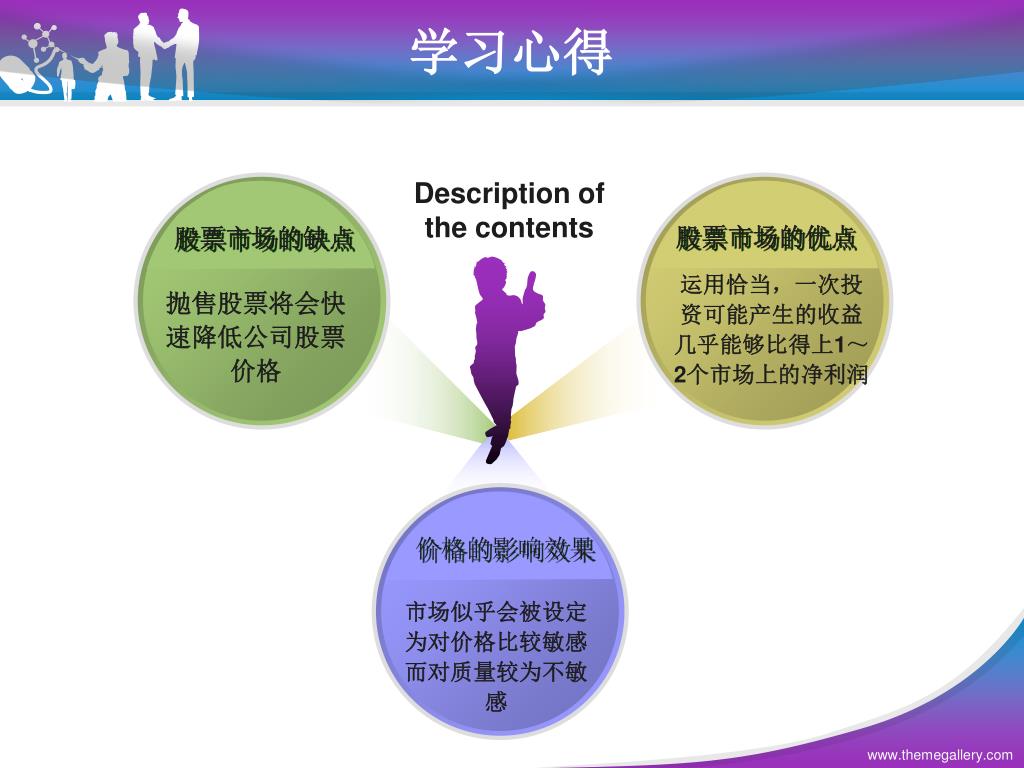 学习心得

Description of the contents

股票市场的缺点

抛售股票将会快速降低公司股票价格

股票市场的优点

运用恰当，一次投资可能产生的收益几乎能够比得上1～2个市场上的净利润

价格的影响效果

市场似乎会被设定为对价格比较敏感而对质量较为不敏感

www.themegallery.com